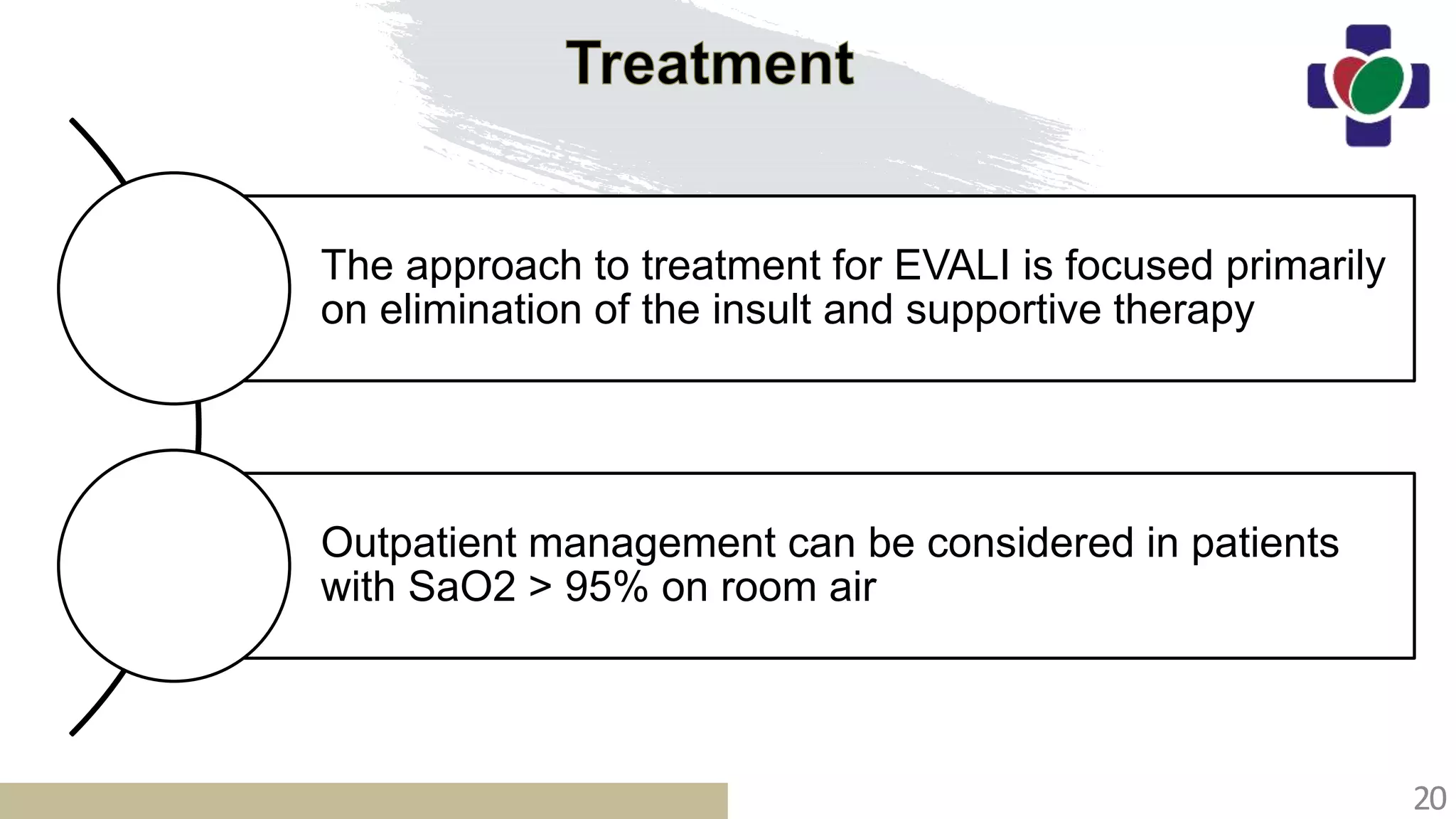 Treatment

The approach to treatment for EVALI is focused primarily on elimination of the insult and supportive therapy

Outpatient management can be considered in patients with SaO2 > 95% on room air

20